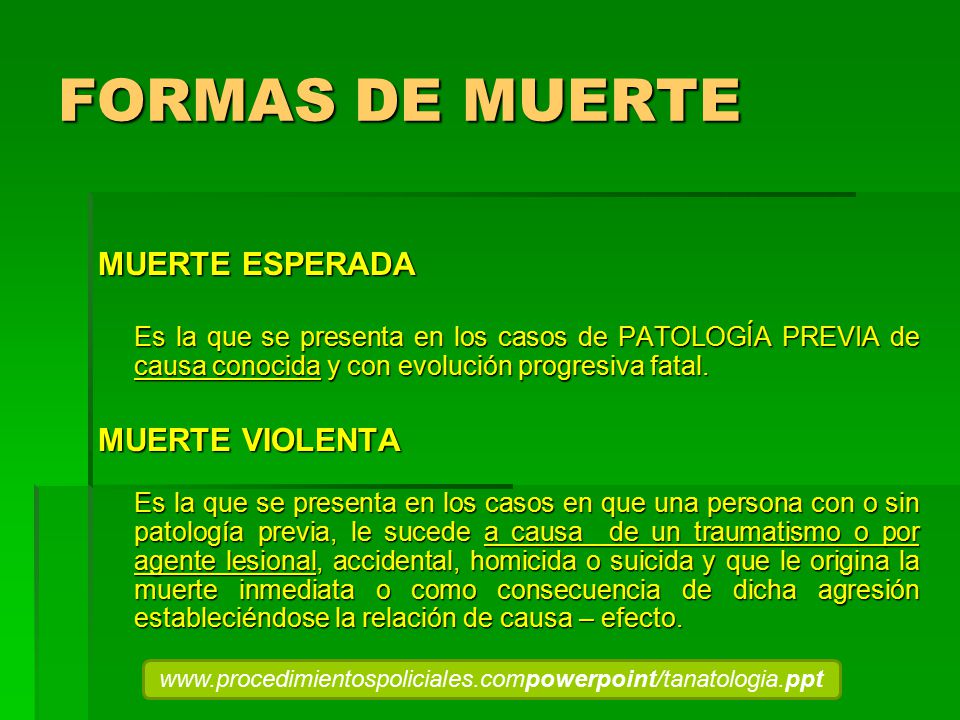 FORMAS DE MUERTE

MUERTE ESPERADA

Es la que se presenta en los casos de PATOLOGÍA PREVIA de causa conocida y con evolución progresiva fatal.

MUERTE VIOLENTA

Es la que se presenta en los casos en que una persona con o sin patología previa, le sucede a causa de un traumatismo o por agente lesional, accidental, homicida o suicida y que le origina la muerte inmediata o como consecuencia de dicha agresión estableciéndose la relación de causa – efecto.

www.procedimientospoliciales.compowerpoint/tanatologia.ppt